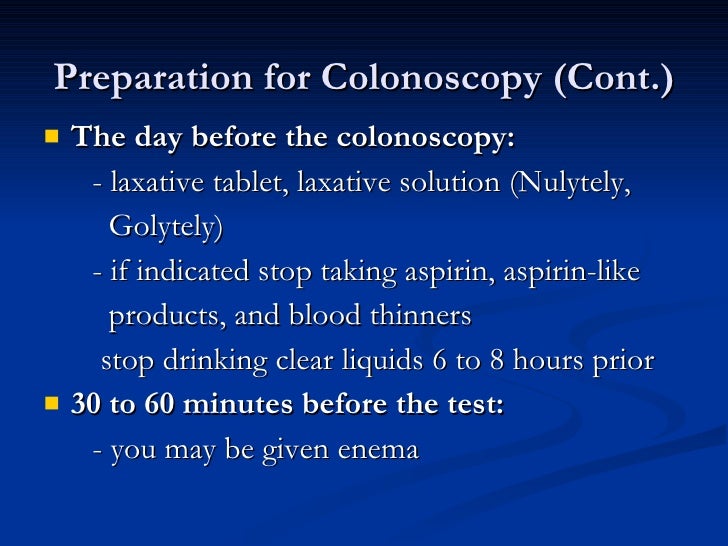 Preparation for Colonoscopy (Cont.)

The day before the colonoscopy:

- laxative tablet, laxative solution (Nulytely, Golytely)

- if indicated stop taking aspirin, aspirin-like products, and blood thinners

stop drinking clear liquids 6 to 8 hours prior

30 to 60 minutes before the test:

- you may be given enema